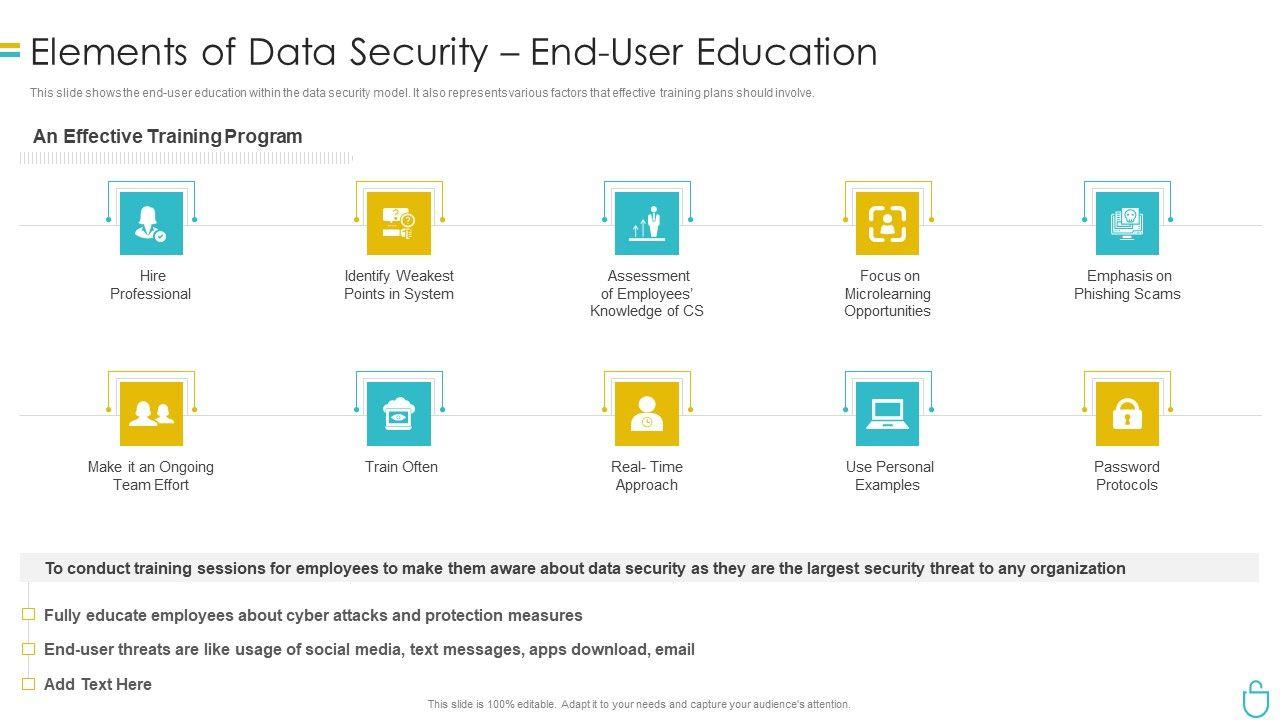 Elements of Data Security – End-User Education

This slide shows the end-user education within the data security model. It also represents various factors that effective training plans should involve.

An Effective Training Program

Hire Professional

Identify Weakest Points in System

Assessment of Employees' Knowledge of CS

Focus on Microlearning Opportunities

Emphasis on Phishing Scams

Make it an Ongoing Team Effort

Train Often

Real- Time Approach

Use Personal Examples

Password Protocols

To conduct training sessions for employees to make them aware about data security as they are the largest security threat to any organization

Fully educate employees about cyber attacks and protection measures

End-user threats are like usage of social media, text messages, apps download, email

Add Text Here

This slide is 100% editable. Adapt it to your needs and capture your audience's attention.